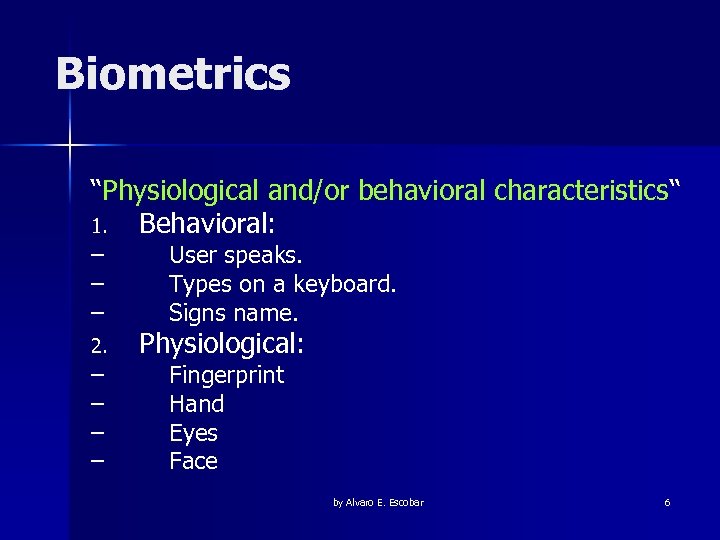 Biometrics

“Physiological and/or behavioral characteristics“

1. Behavioral:
– User speaks.
– Types on a keyboard.
– Signs name.

2. Physiological:
– Fingerprint
– Hand
– Eyes
– Face

by Alvaro E. Escobar

6